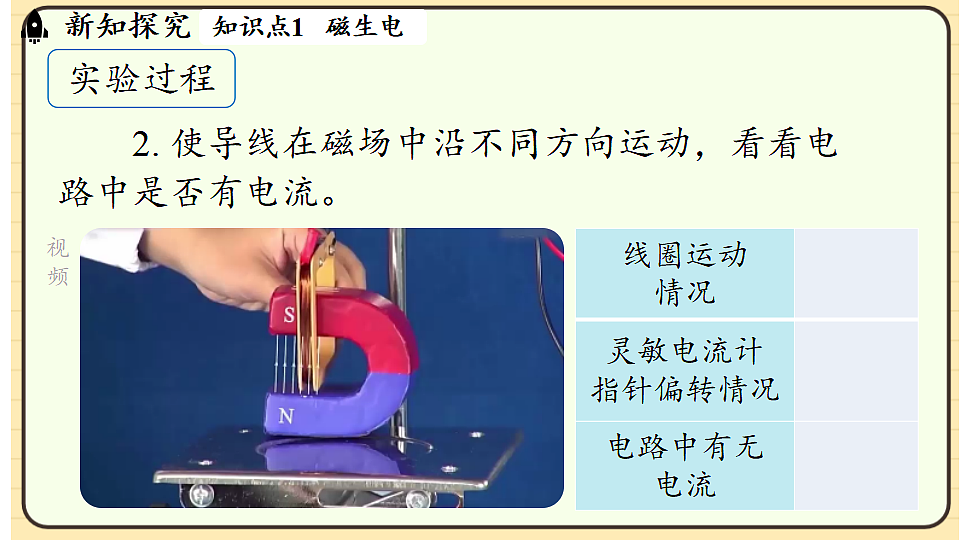 新知探究　知识点1　磁生电

实验过程

2. 使导线在磁场中沿不同方向运动，看看电路中是否有电流。

视频

S

N

| 线圈运动情况 | |
|---|---|
| 灵敏电流计指针偏转情况 | |
| 电路中有无电流 | |